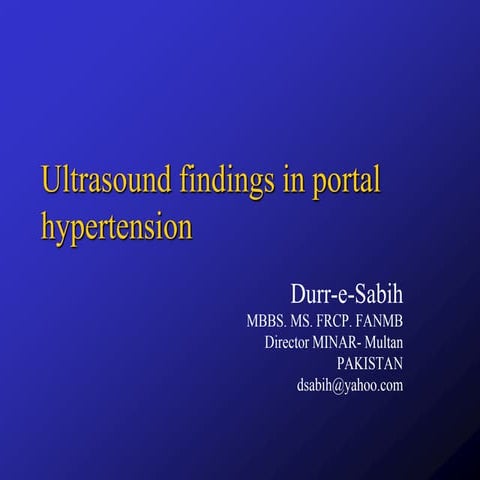 Ultrasound findings in portal hypertension

Durr-e-Sabih
MBBS. MS. FRCP. FANMB
Director MINAR- Multan
PAKISTAN
dsabih@yahoo.com